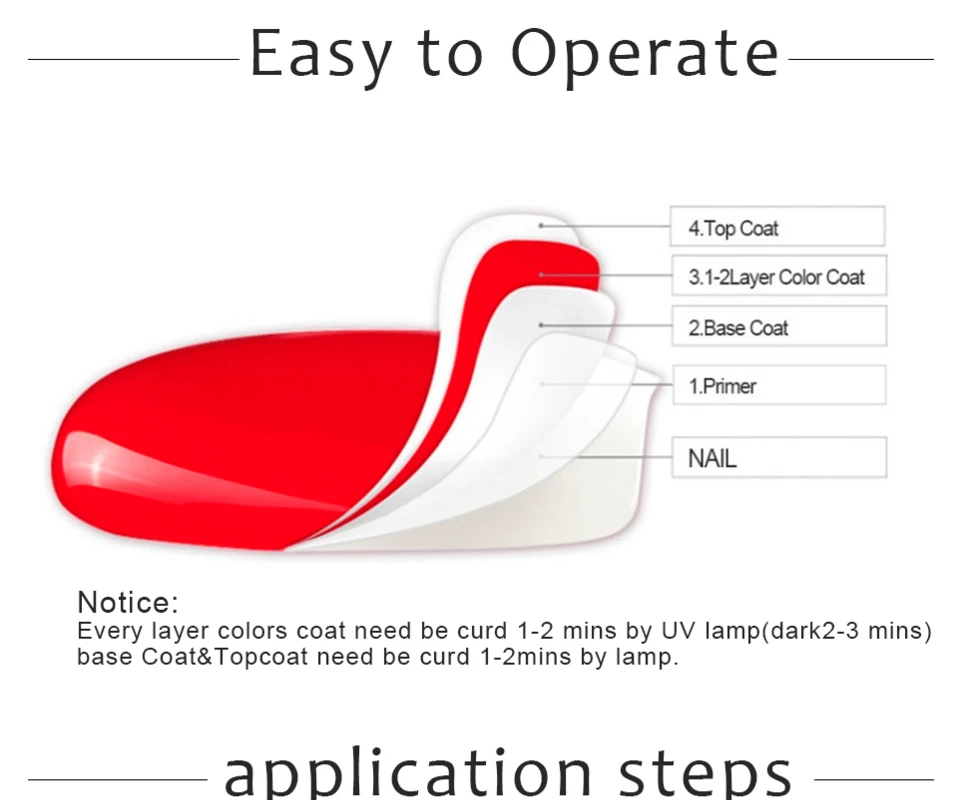 Easy to Operate

4.Top Coat

3.1-2Layer Color Coat

2.Base Coat

1.Primer

NAIL

Notice:
Every layer colors coat need be curd 1-2 mins by UV lamp(dark2-3 mins) base Coat&Topcoat need be curd 1-2mins by lamp.

application steps